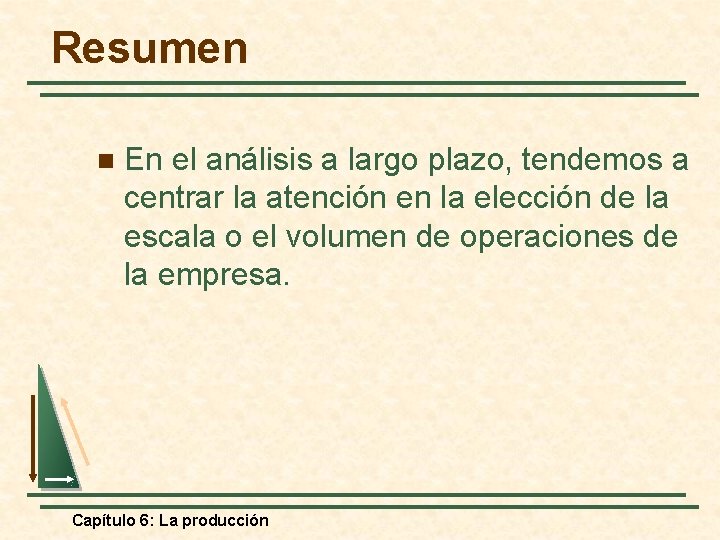 Resumen

En el análisis a largo plazo, tendemos a centrar la atención en la elección de la escala o el volumen de operaciones de la empresa.

Capítulo 6: La producción